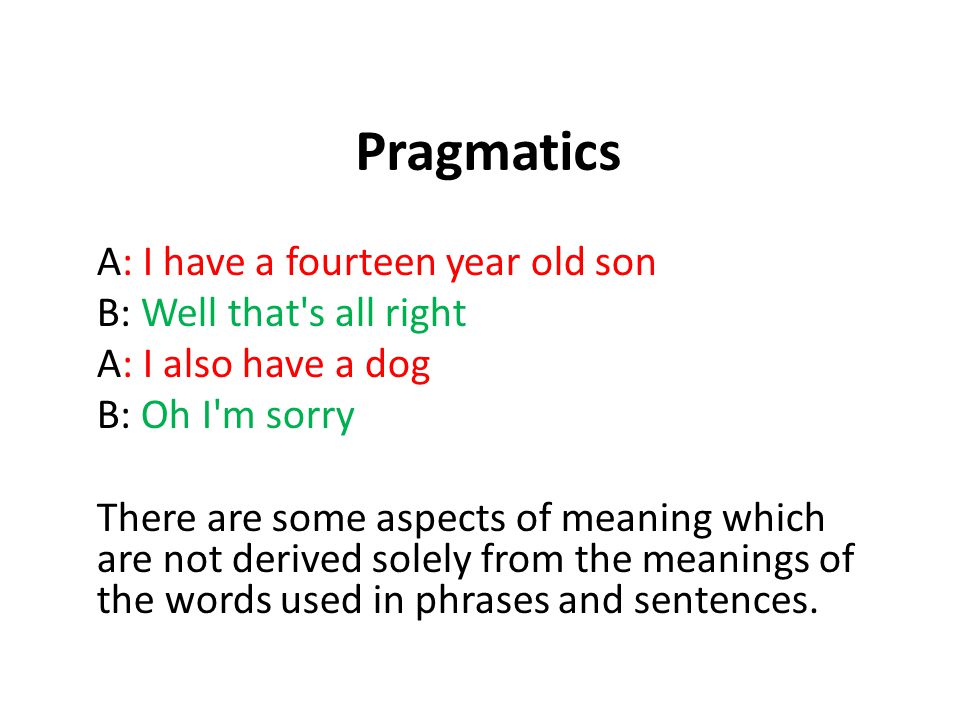 Pragmatics

A: I have a fourteen year old son
B: Well that's all right
A: I also have a dog
B: Oh I'm sorry

There are some aspects of meaning which are not derived solely from the meanings of the words used in phrases and sentences.